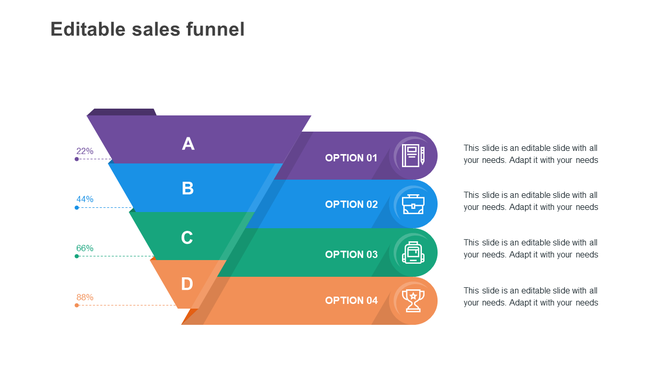 Editable sales funnel

22%

A

OPTION 01

This slide is an editable slide with all your needs. Adapt it with your needs

44%

B

OPTION 02

This slide is an editable slide with all your needs. Adapt it with your needs

66%

C

OPTION 03

This slide is an editable slide with all your needs. Adapt it with your needs

88%

D

OPTION 04

This slide is an editable slide with all your needs. Adapt it with your needs